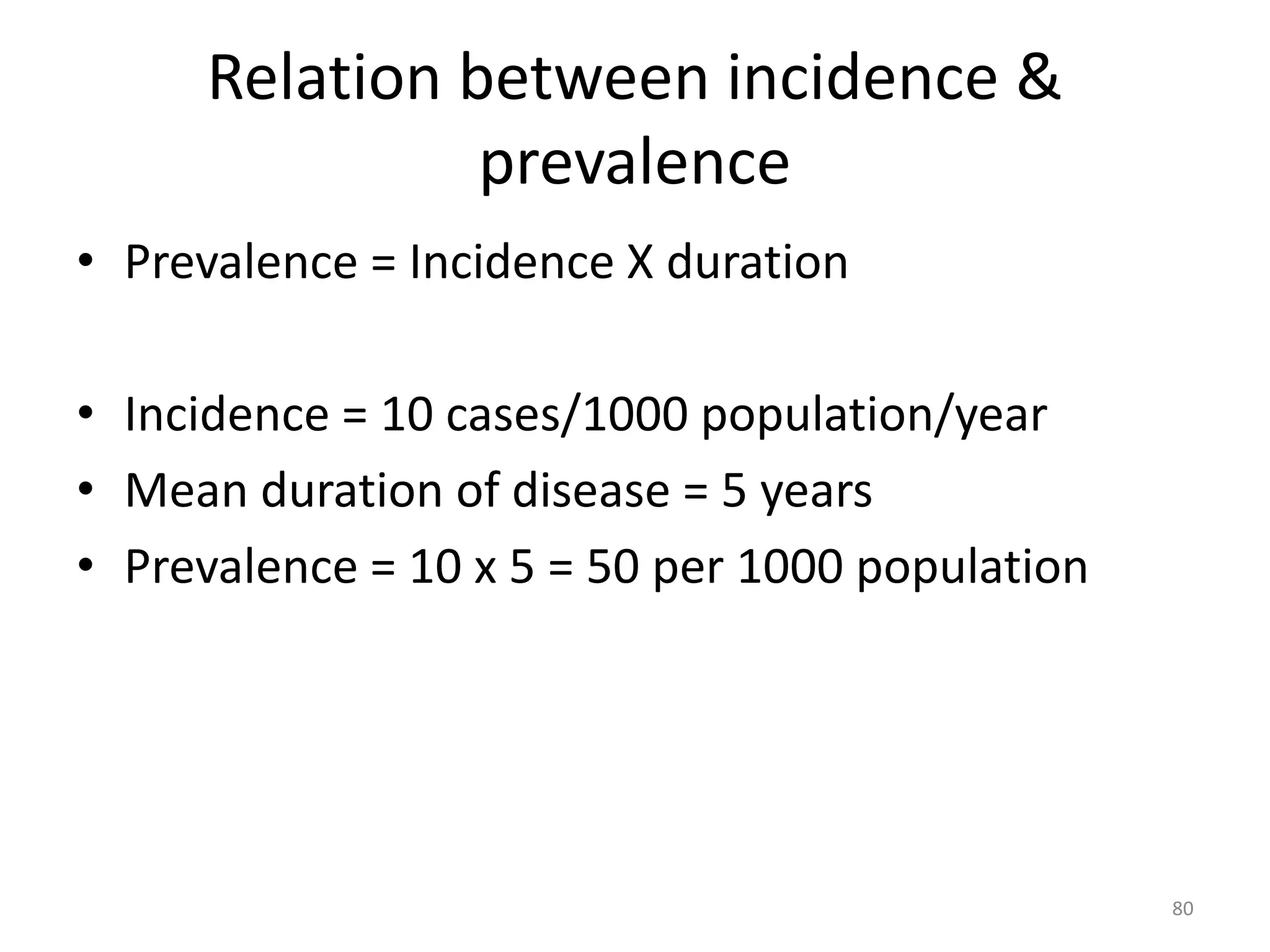 Relation between incidence & prevalence

• Prevalence = Incidence X duration

• Incidence = 10 cases/1000 population/year
• Mean duration of disease = 5 years
• Prevalence = 10 x 5 = 50 per 1000 population

80